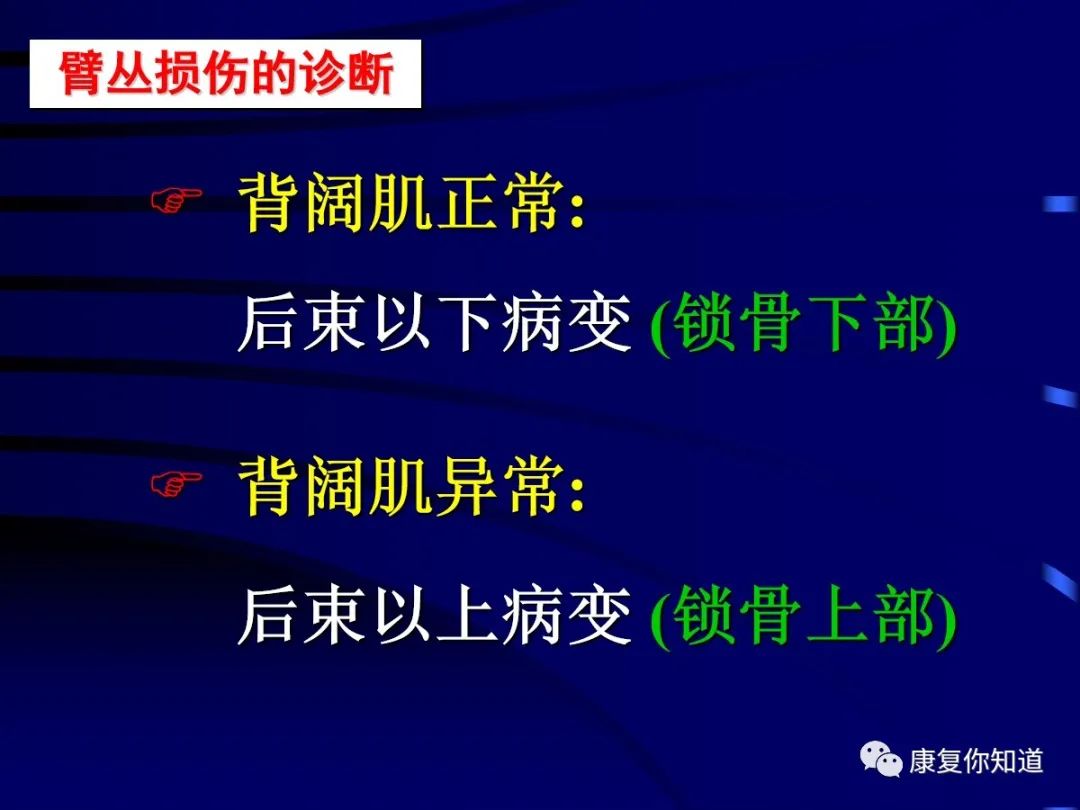 臂丛损伤的诊断

☞ 背阔肌正常:

后束以下病变 (锁骨下部)

☞ 背阔肌异常:

后束以上病变 (锁骨上部)

康复你知道